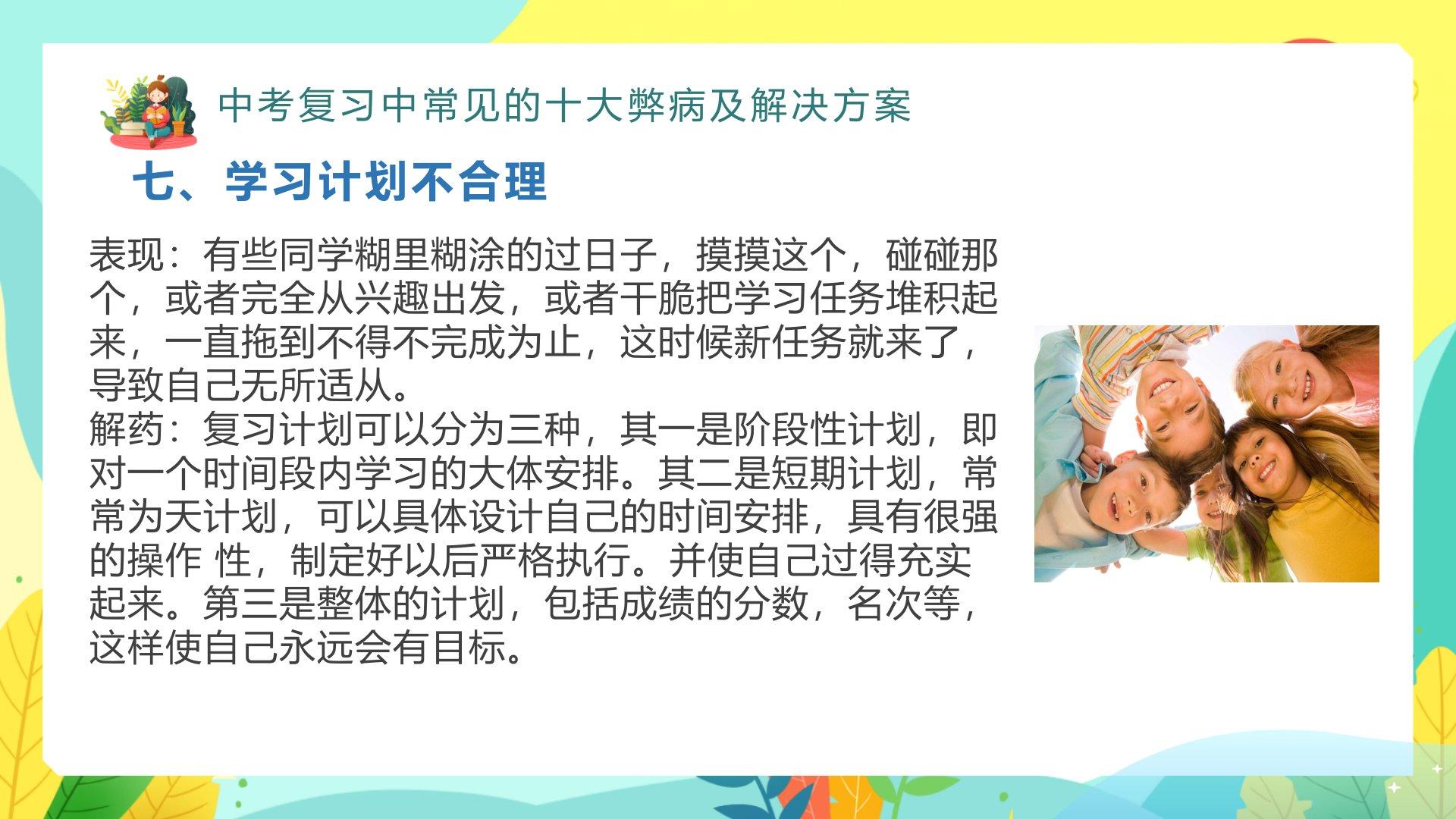 中考复习中常见的十大弊病及解决方案

七、学习计划不合理

表现：有些同学糊里糊涂的过日子，摸摸这个，碰碰那个，或者完全从兴趣出发，或者干脆把学习任务堆积起来，一直拖到不得不完成为止，这时候新任务就来了，导致自己无所适从。
解药：复习计划可以分为三种，其一是阶段性计划，即对一个时间段内学习的大体安排。其二是短期计划，常常为天计划，可以具体设计自己的时间安排，具有很强的操作 性，制定好以后严格执行。并使自己过得充实起来。第三是整体的计划，包括成绩的分数，名次等，这样使自己永远会有目标。